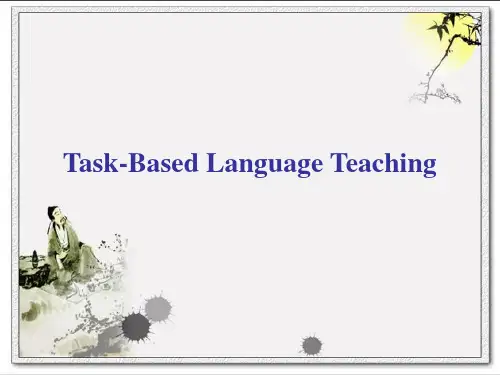 Task-Based Language Teaching